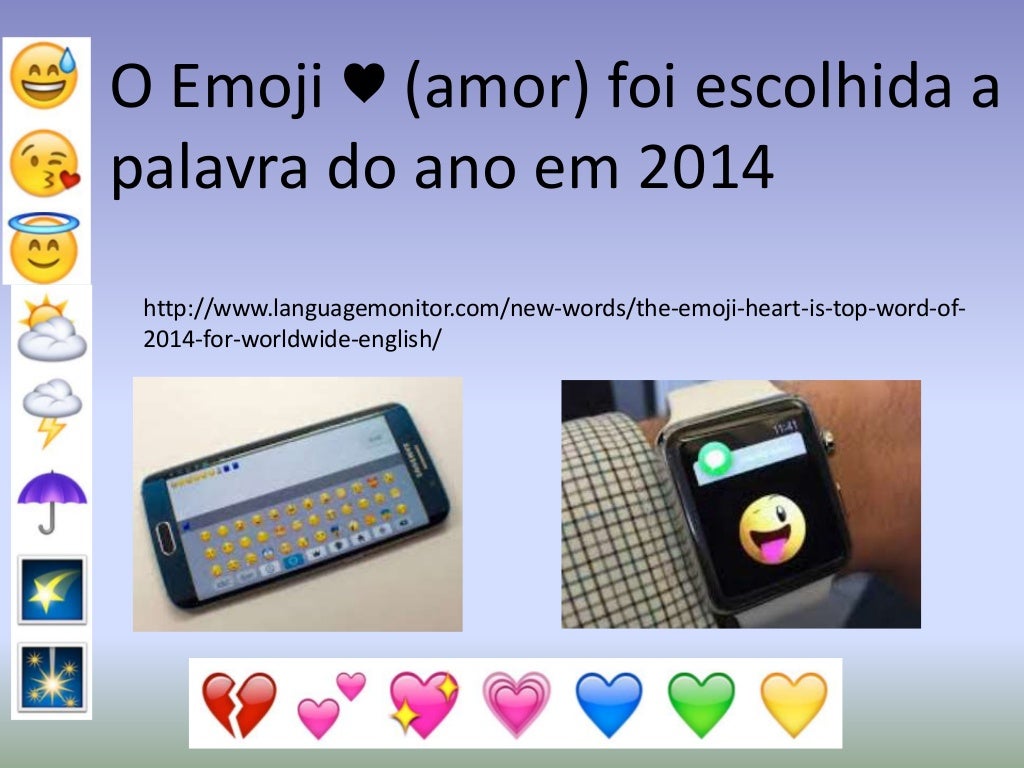 O Emoji ♥ (amor) foi escolhida a palavra do ano em 2014

http://www.languagemonitor.com/new-words/the-emoji-heart-is-top-word-of-2014-for-worldwide-english/

11:41